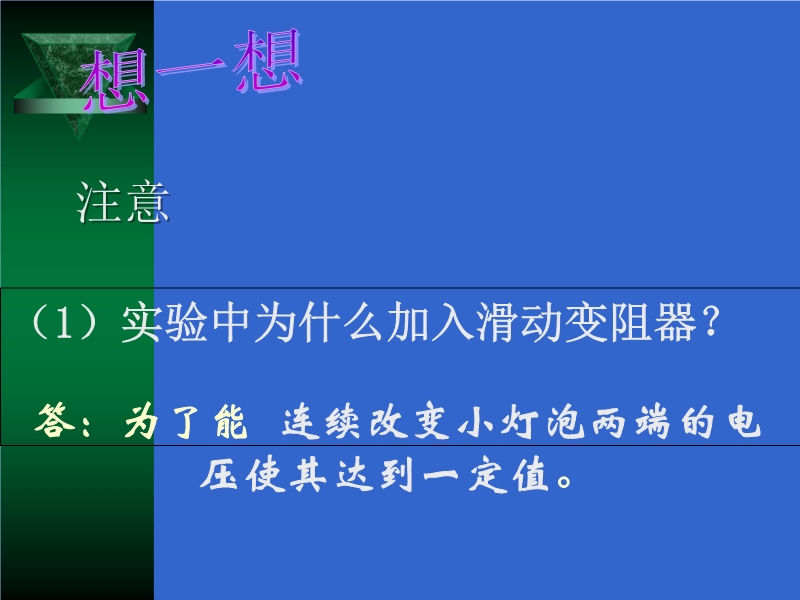 想一想

注意

（1）实验中为什么加入滑动变阻器？

答：为了能 连续改变小灯泡两端的电压使其达到一定值。